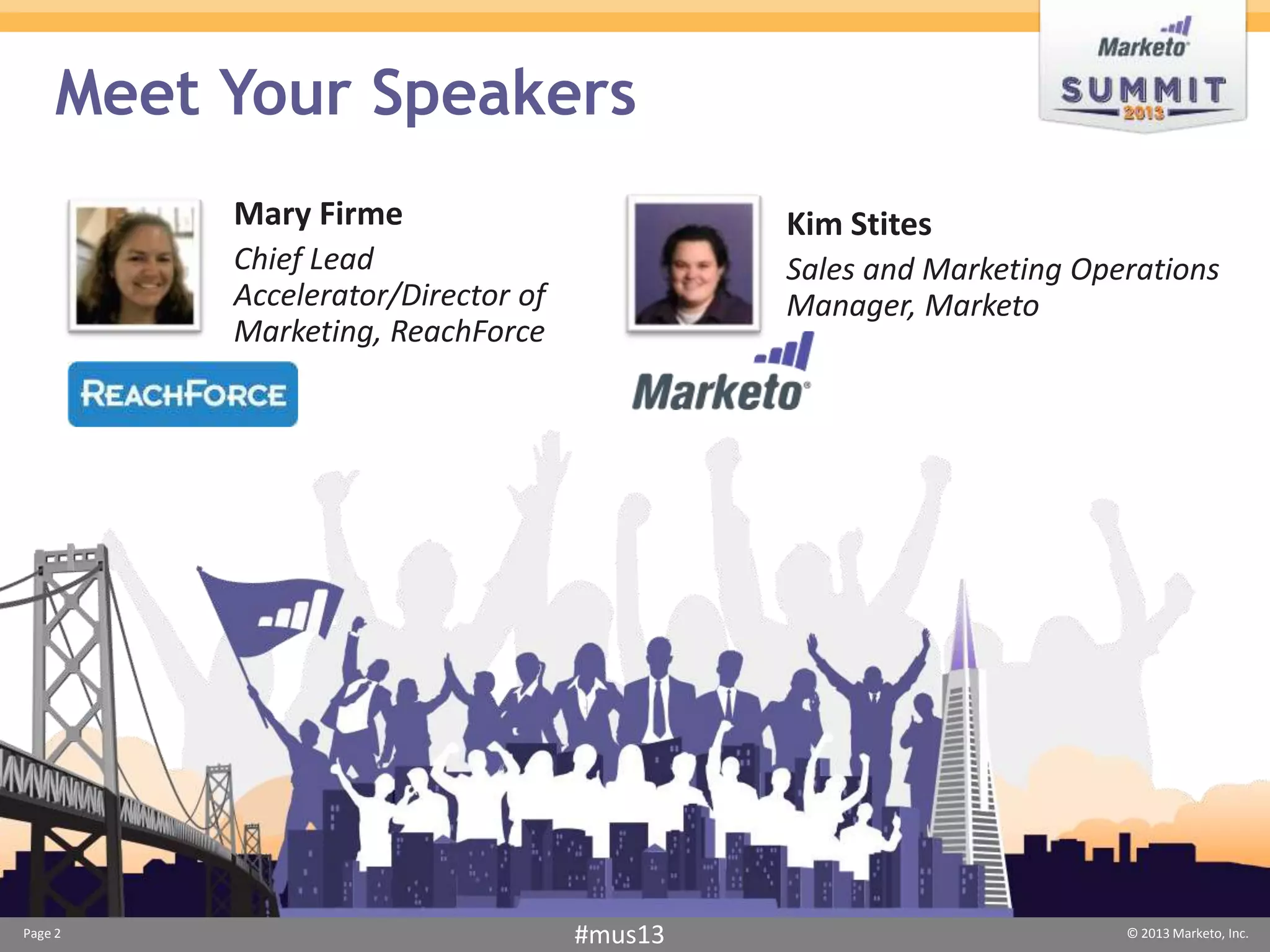 Marketo
SUMMIT
2013

Meet Your Speakers

Mary Firme
Chief Lead Accelerator/Director of Marketing, ReachForce

REACHFORCE

Kim Stites
Sales and Marketing Operations Manager, Marketo

Marketo

Page 2
#mus13
© 2013 Marketo, Inc.